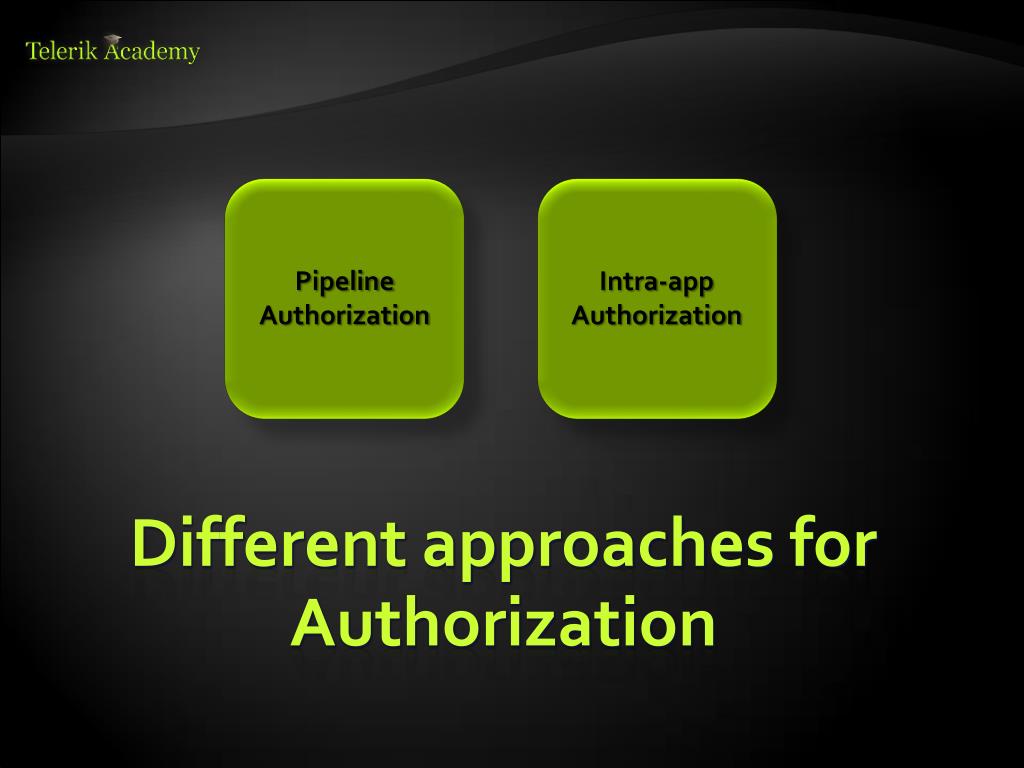 Telerik Academy

Pipeline Authorization

Intra-app Authorization

Different approaches for Authorization